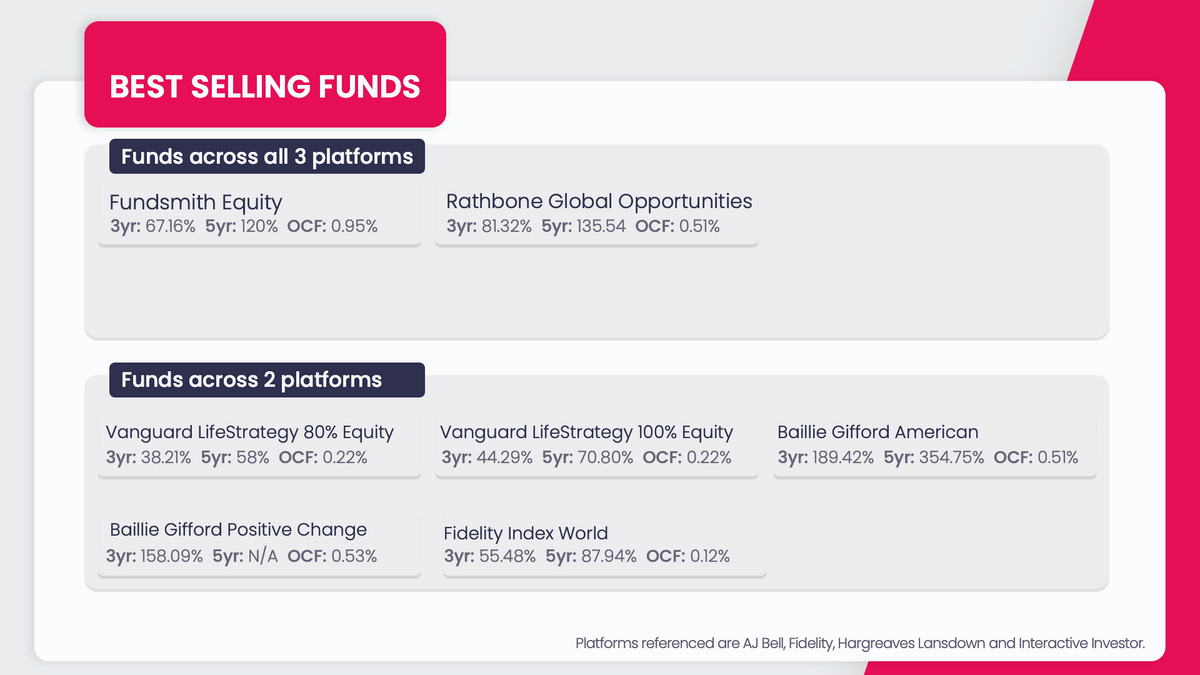 BEST SELLING FUNDS

Funds across all 3 platforms

Fundsmith Equity
3yr: 67.16% 5yr: 120% OCF: 0.95%

Rathbone Global Opportunities
3yr: 81.32% 5yr: 135.54 OCF: 0.51%

Funds across 2 platforms

Vanguard LifeStrategy 80% Equity
3yr: 38.21% 5yr: 58% OCF: 0.22%

Vanguard LifeStrategy 100% Equity
3yr: 44.29% 5yr: 70.80% OCF: 0.22%

Baillie Gifford American
3yr: 189.42% 5yr: 354.75% OCF: 0.51%

Baillie Gifford Positive Change
3yr: 158.09% 5yr: N/A OCF: 0.53%

Fidelity Index World
3yr: 55.48% 5yr: 87.94% OCF: 0.12%

Platforms referenced are AJ Bell, Fidelity, Hargreaves Lansdown and Interactive Investor.